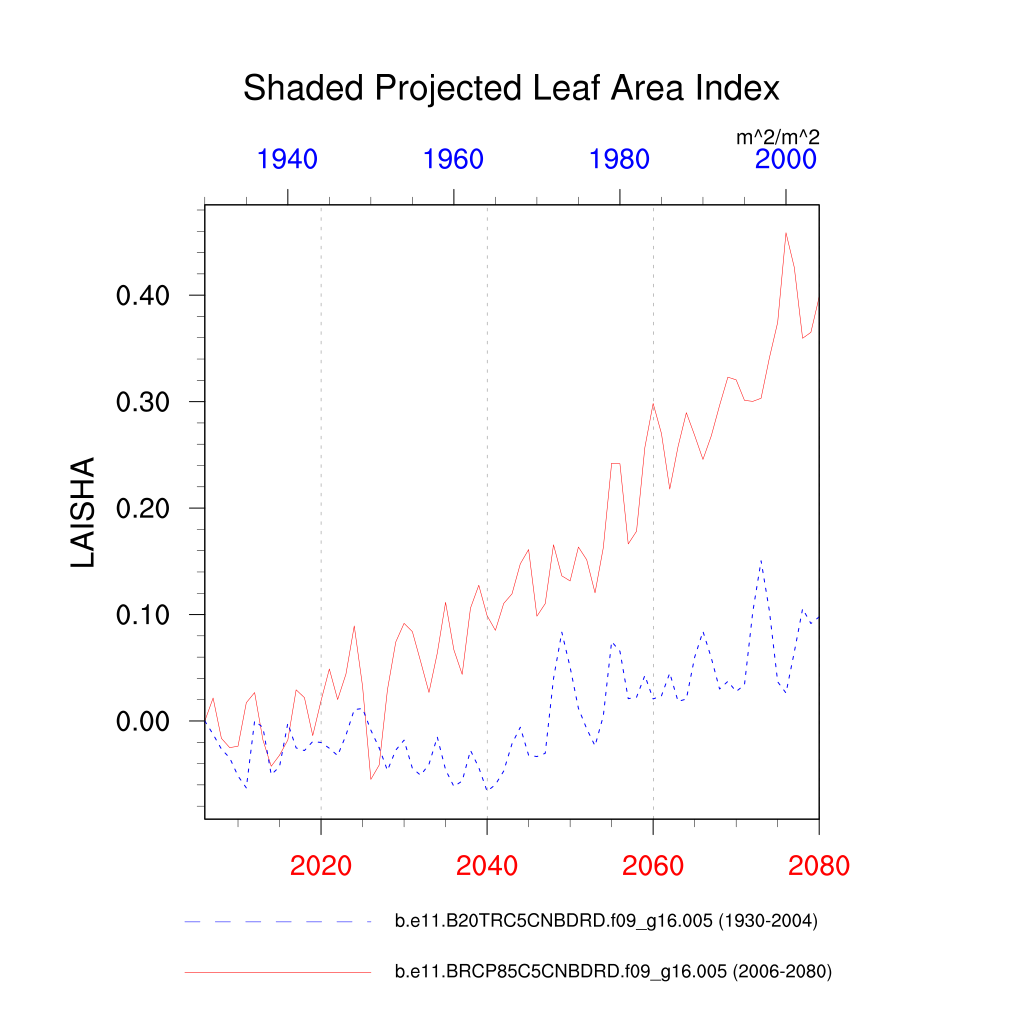 Shaded Projected Leaf Area Index

m^2/m^2

1940
1960
1980
2000

LAISHA

0.40
0.30
0.20
0.10
0.00

2020
2040
2060
2080

b.e11.B20TRC5CNBDRD.f09_g16.005 (1930-2004)

b.e11.BRCP85C5CNBDRD.f09_g16.005 (2006-2080)